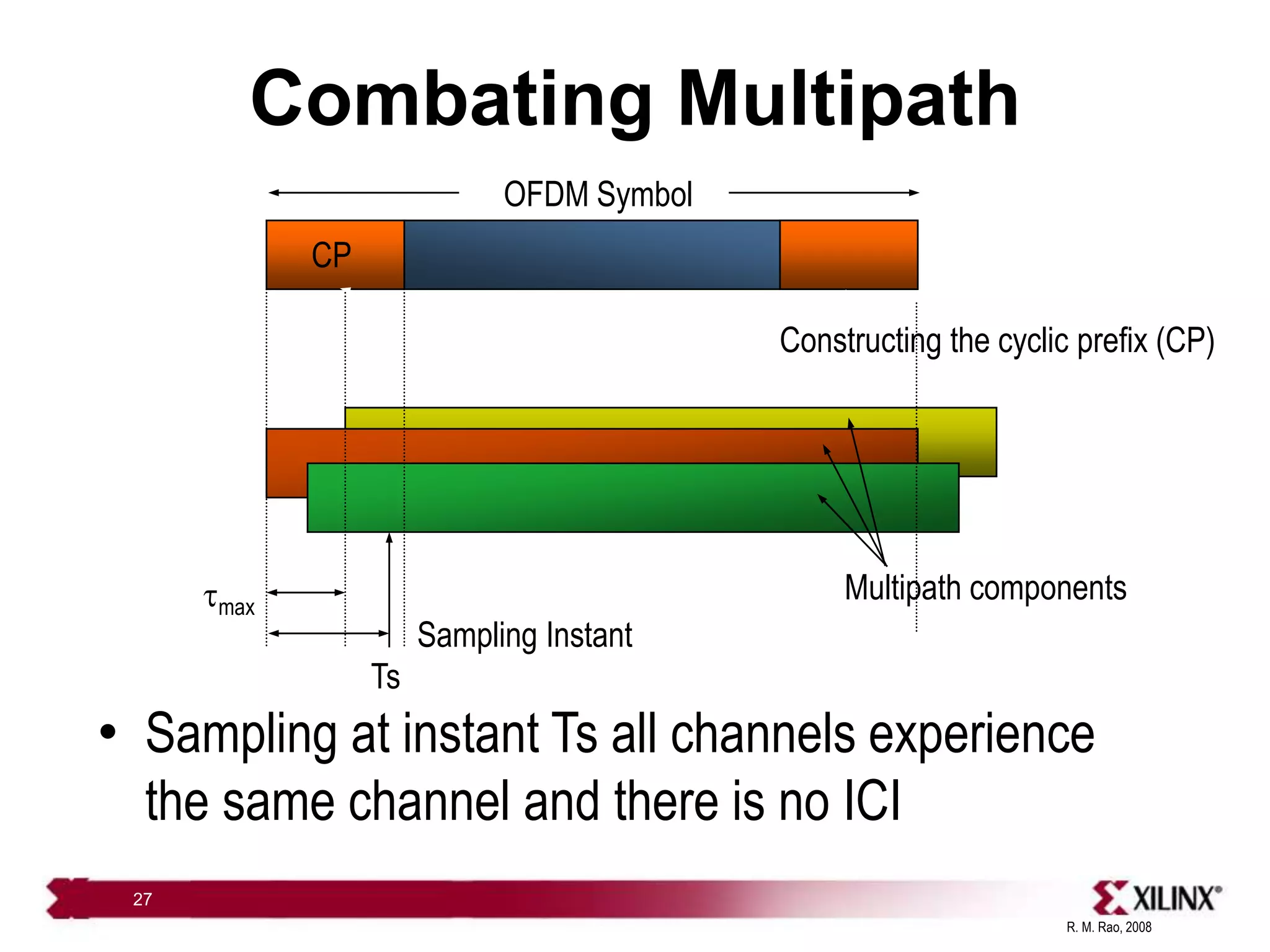 Combating Multipath

OFDM Symbol

CP

Constructing the cyclic prefix (CP)

Multipath components

$\tau_{max}$

Sampling Instant

Ts

• Sampling at instant Ts all channels experience the same channel and there is no ICI

27

XILINX®

R. M. Rao, 2008